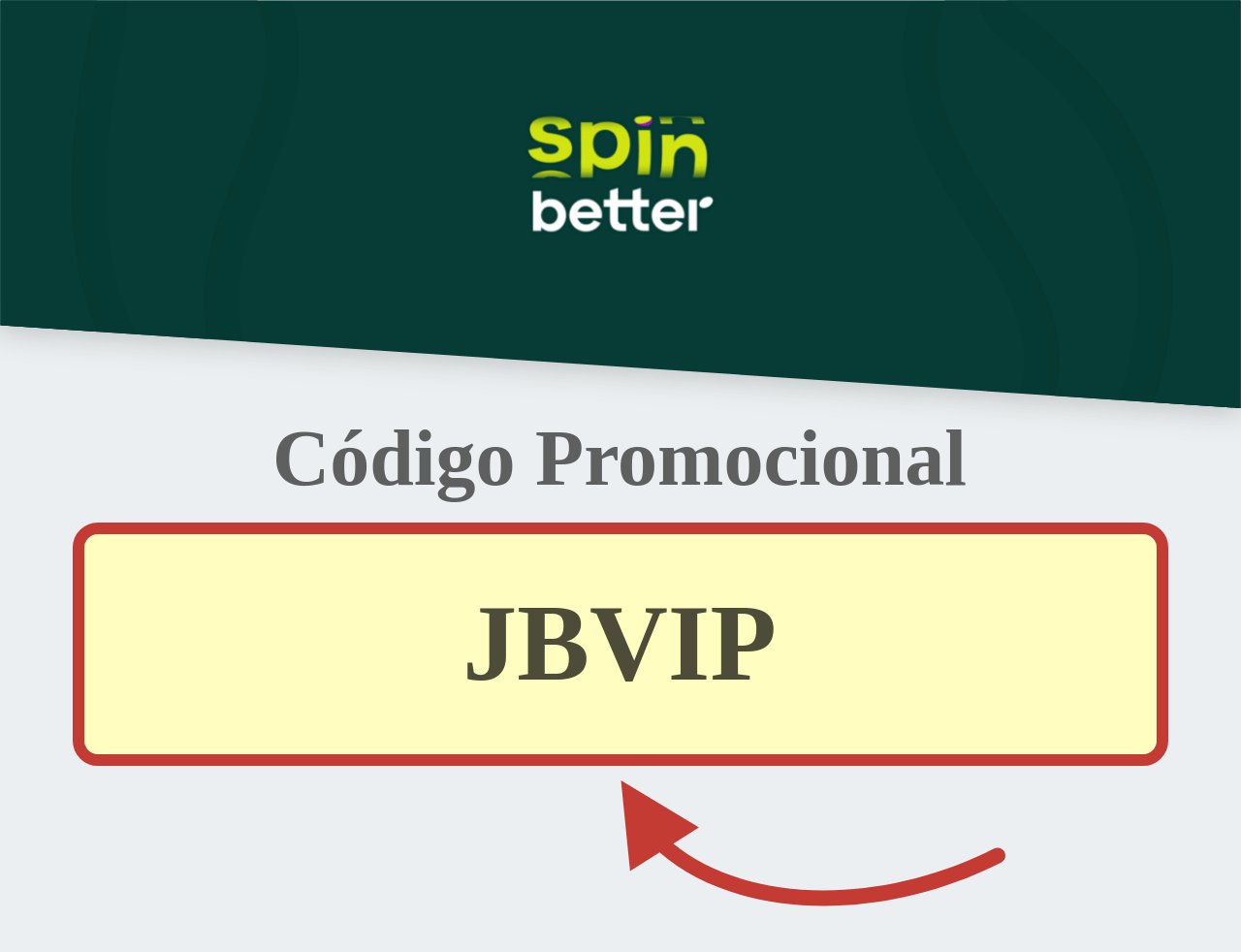 spin better

Código Promocional

JBVIP